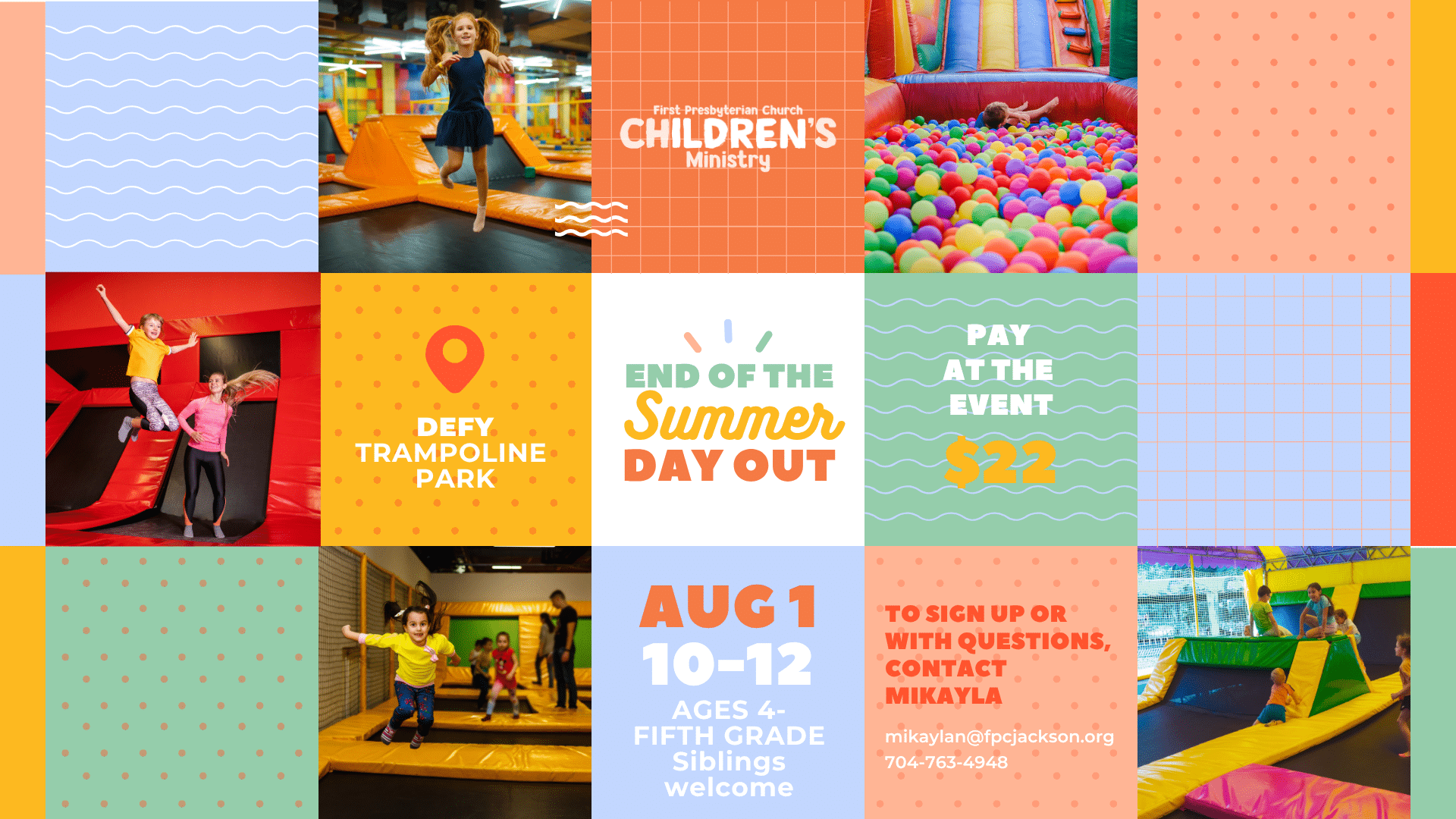 First Presbyterian Church
CHILDREN'S
Ministry

DEFY TRAMPOLINE PARK

END OF THE
Summer
DAY OUT

PAY AT THE EVENT
$22

AUG 1
10-12
AGES 4-FIFTH GRADE
Siblings welcome

TO SIGN UP OR WITH QUESTIONS, CONTACT MIKAYLA

mikaylan@fpcjackson.org
704-763-4948